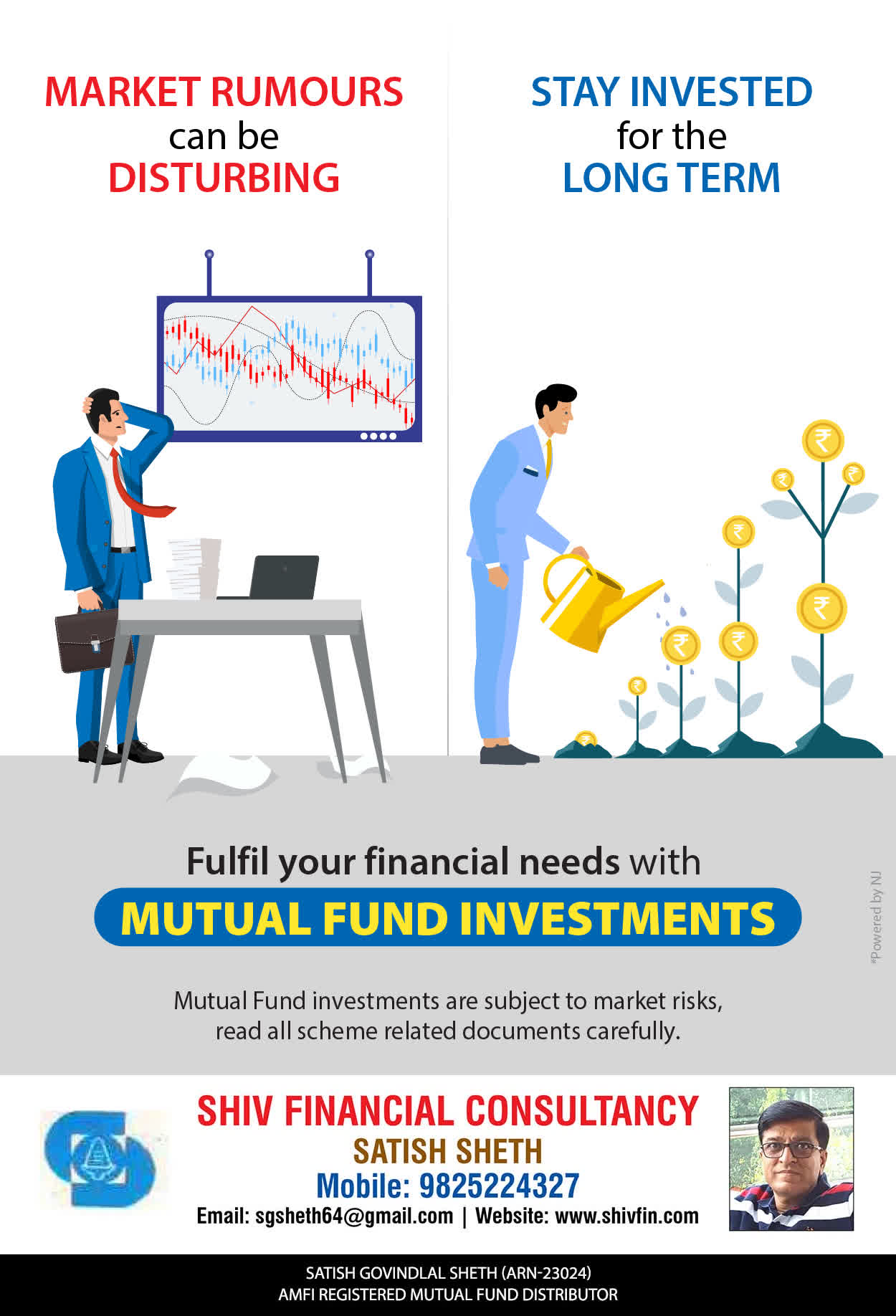 MARKET RUMOURS can be DISTURBING

STAY INVESTED for the LONG TERM

₹ ₹ ₹ ₹ ₹ ₹ ₹ ₹ ₹

Fulfil your financial needs with

MUTUAL FUND INVESTMENTS

Mutual Fund investments are subject to market risks, read all scheme related documents carefully.

*Powered by NJ

SHIV FINANCIAL CONSULTANCY
SATISH SHETH
Mobile: 9825224327
Email: sgsheth64@gmail.com | Website: www.shivfin.com

SATISH GOVINDLAL SHETH (ARN-23024)
AMFI REGISTERED MUTUAL FUND DISTRIBUTOR